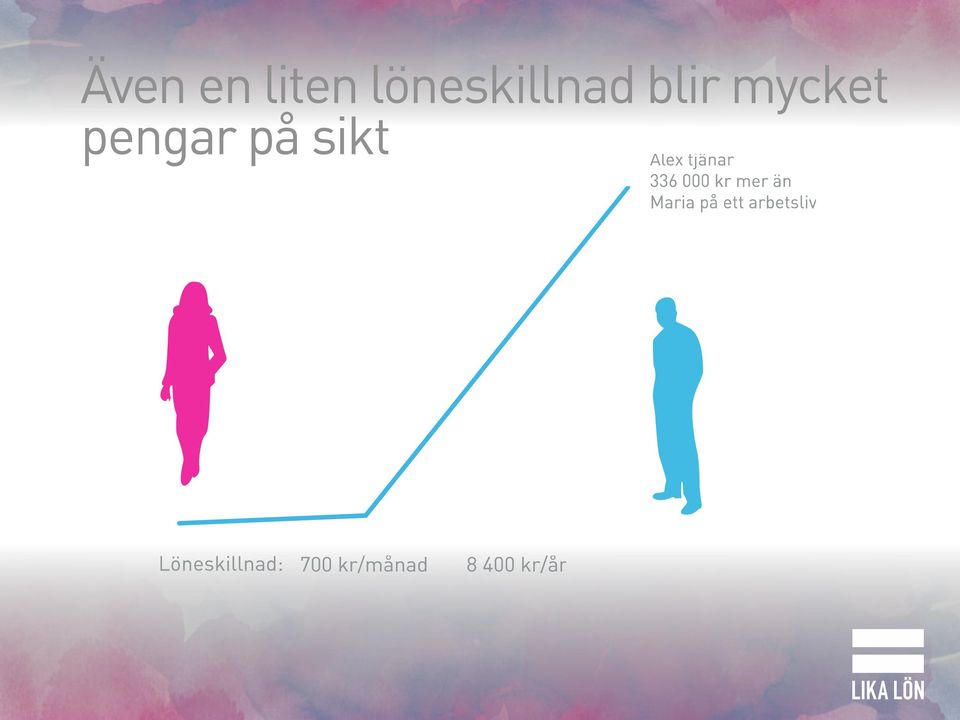 Även en liten löneskillnad blir mycket pengar på sikt

Alex tjänar 336 000 kr mer än Maria på ett arbetsliv

Löneskillnad: 700 kr/månad 8 400 kr/år

LIKA LÖN